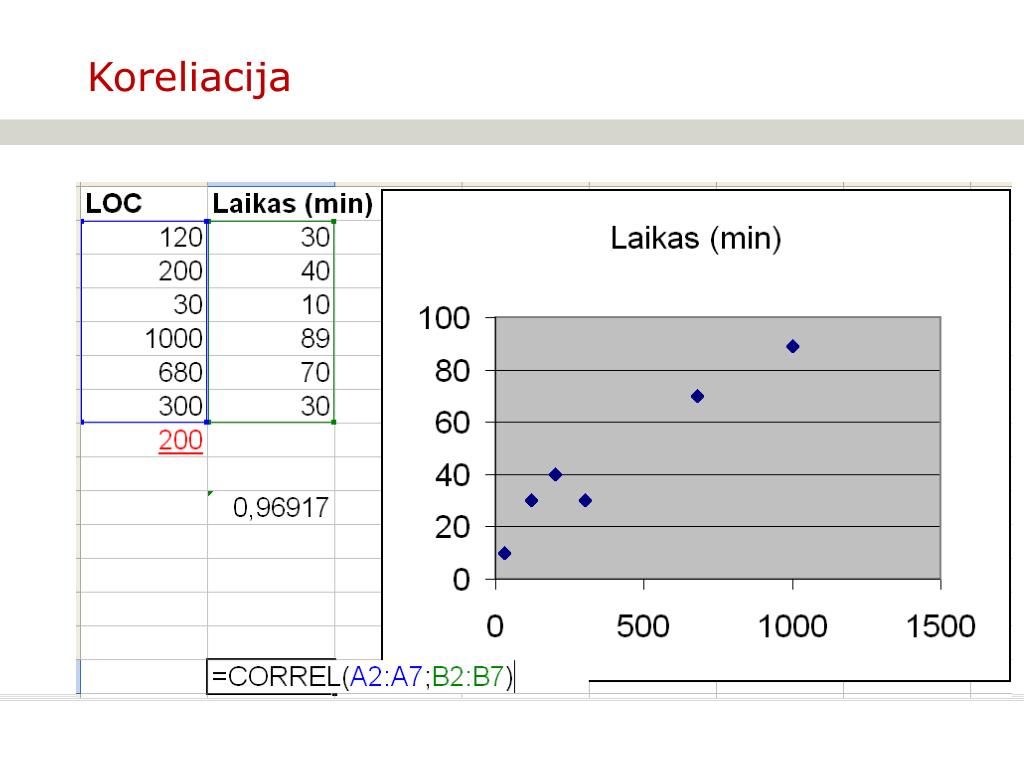 Koreliacija

| LOC | Laikas (min) |
|---|---|
| 120 | 30 |
| 200 | 40 |
| 30 | 10 |
| 1000 | 89 |
| 680 | 70 |
| 300 | 30 |
| 200 | |
| | |
| | 0,96917 |

=CORREL(A2:A7;B2:B7)

Laikas (min)

100
80
60
40
20
0
0 500 1000 1500